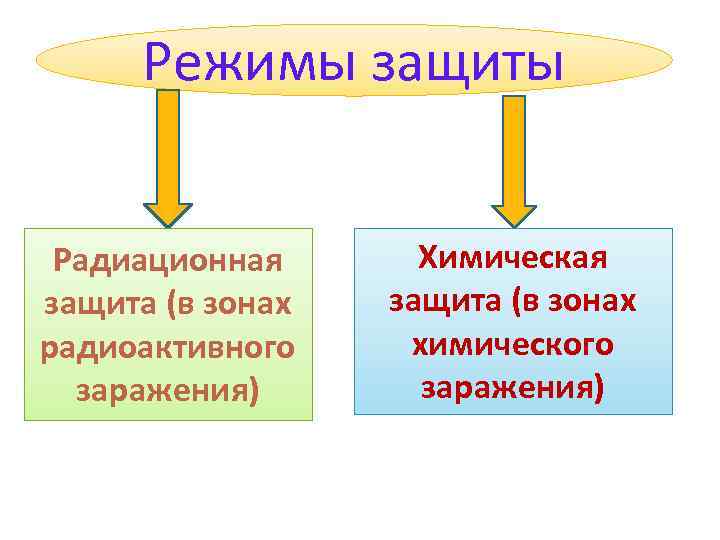 Режимы защиты

Радиационная защита (в зонах радиоактивного заражения)

Химическая защита (в зонах химического заражения)